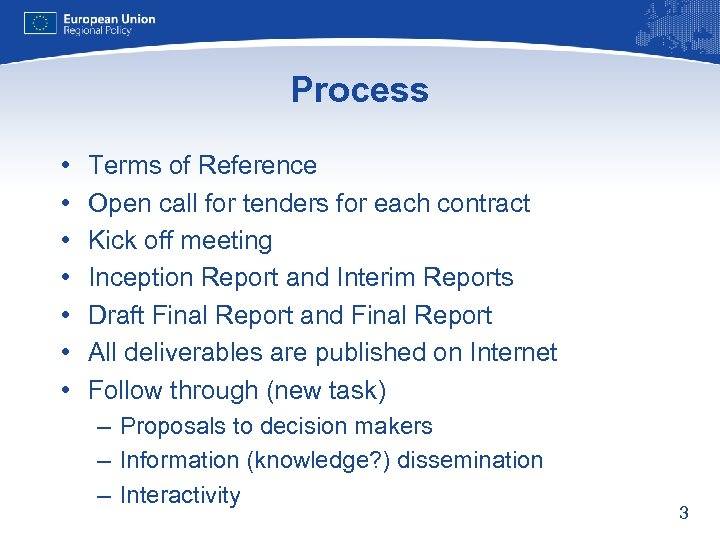 European Union
Regional Policy

Process

• Terms of Reference
• Open call for tenders for each contract
• Kick off meeting
• Inception Report and Interim Reports
• Draft Final Report and Final Report
• All deliverables are published on Internet
• Follow through (new task)
– Proposals to decision makers
– Information (knowledge?) dissemination
– Interactivity

3